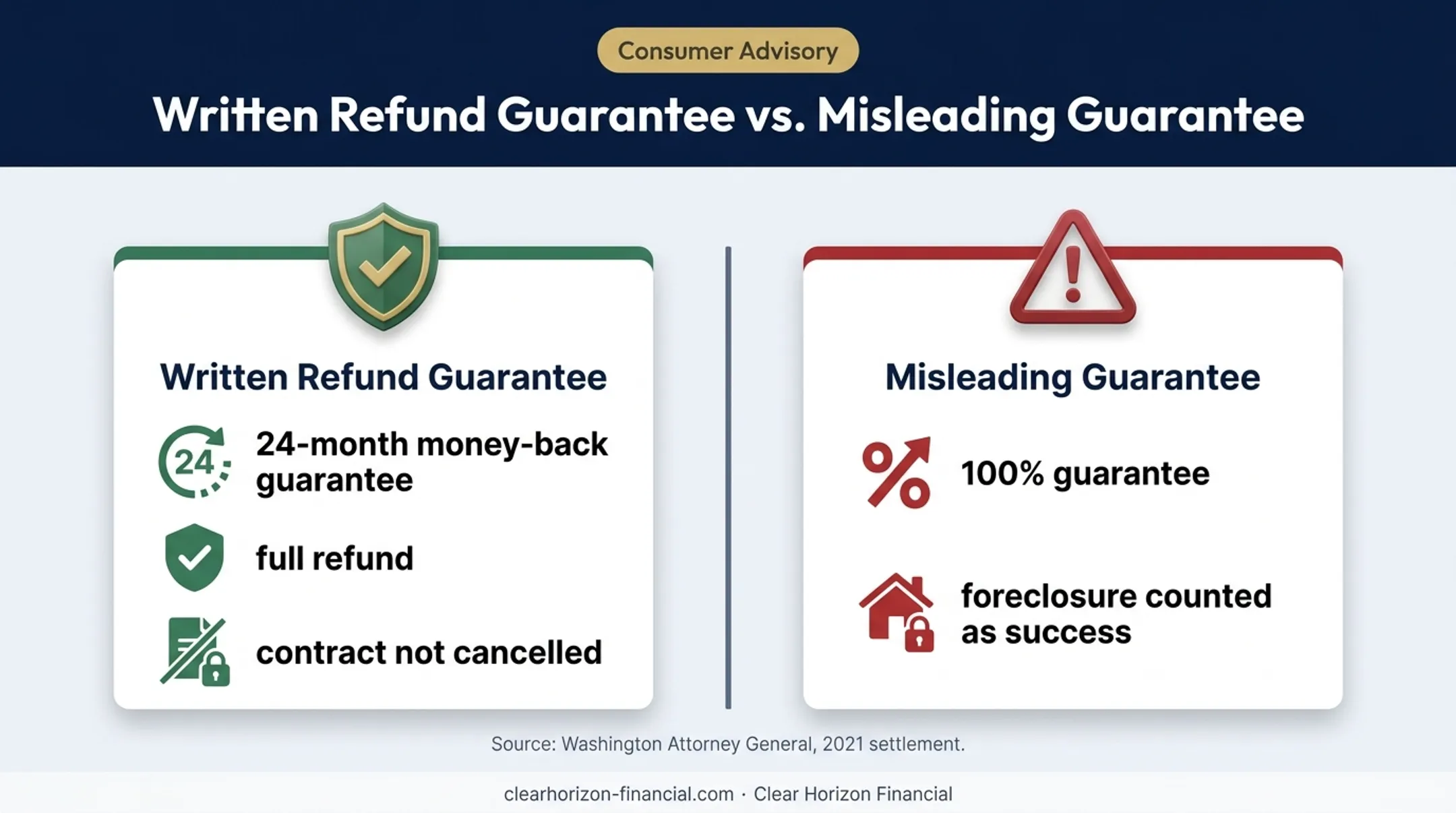 Consumer Advisory

Written Refund Guarantee vs. Misleading Guarantee

Written Refund Guarantee

24

24-month money-back guarantee

full refund

contract not cancelled

Misleading Guarantee

100% guarantee

foreclosure counted as success

Source: Washington Attorney General, 2021 settlement.

clearhorizon-financial.com · Clear Horizon Financial